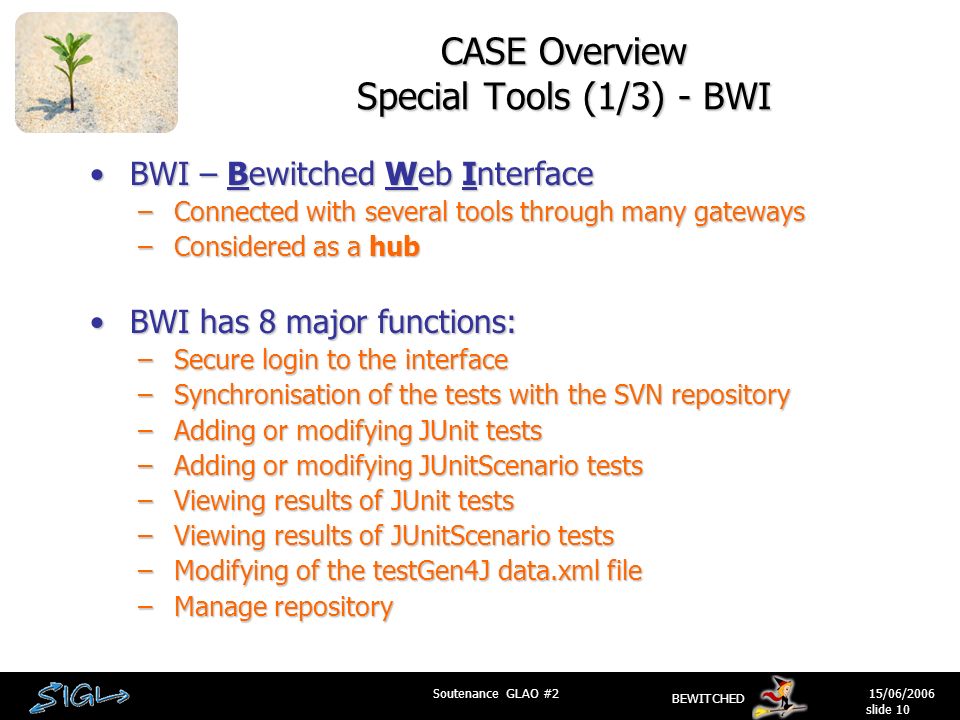 CASE Overview
Special Tools (1/3) - BWI

• BWI – Bewitched Web Interface
– Connected with several tools through many gateways
– Considered as a hub

• BWI has 8 major functions:
– Secure login to the interface
– Synchronisation of the tests with the SVN repository
– Adding or modifying JUnit tests
– Adding or modifying JUnitScenario tests
– Viewing results of JUnit tests
– Viewing results of JUnitScenario tests
– Modifying of the testGen4J data.xml file
– Manage repository

SIGL

Soutenance GLAO #2

BEWITCHED

15/06/2006
slide 10